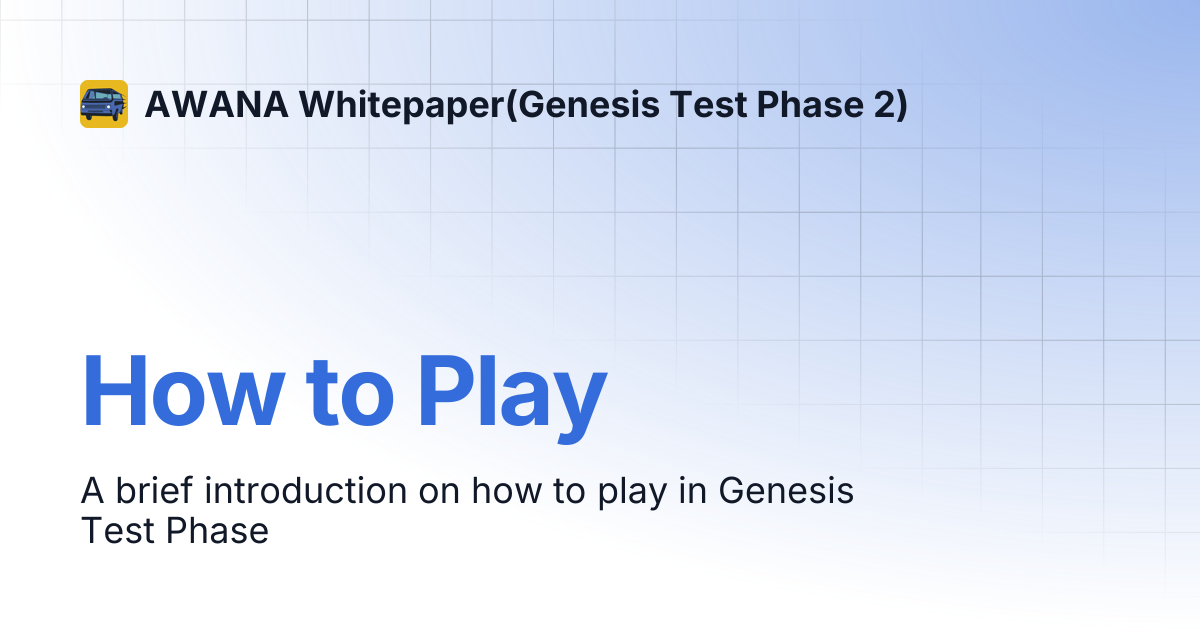 AWANA Whitepaper(Genesis Test Phase 2)

How to Play

A brief introduction on how to play in Genesis Test Phase